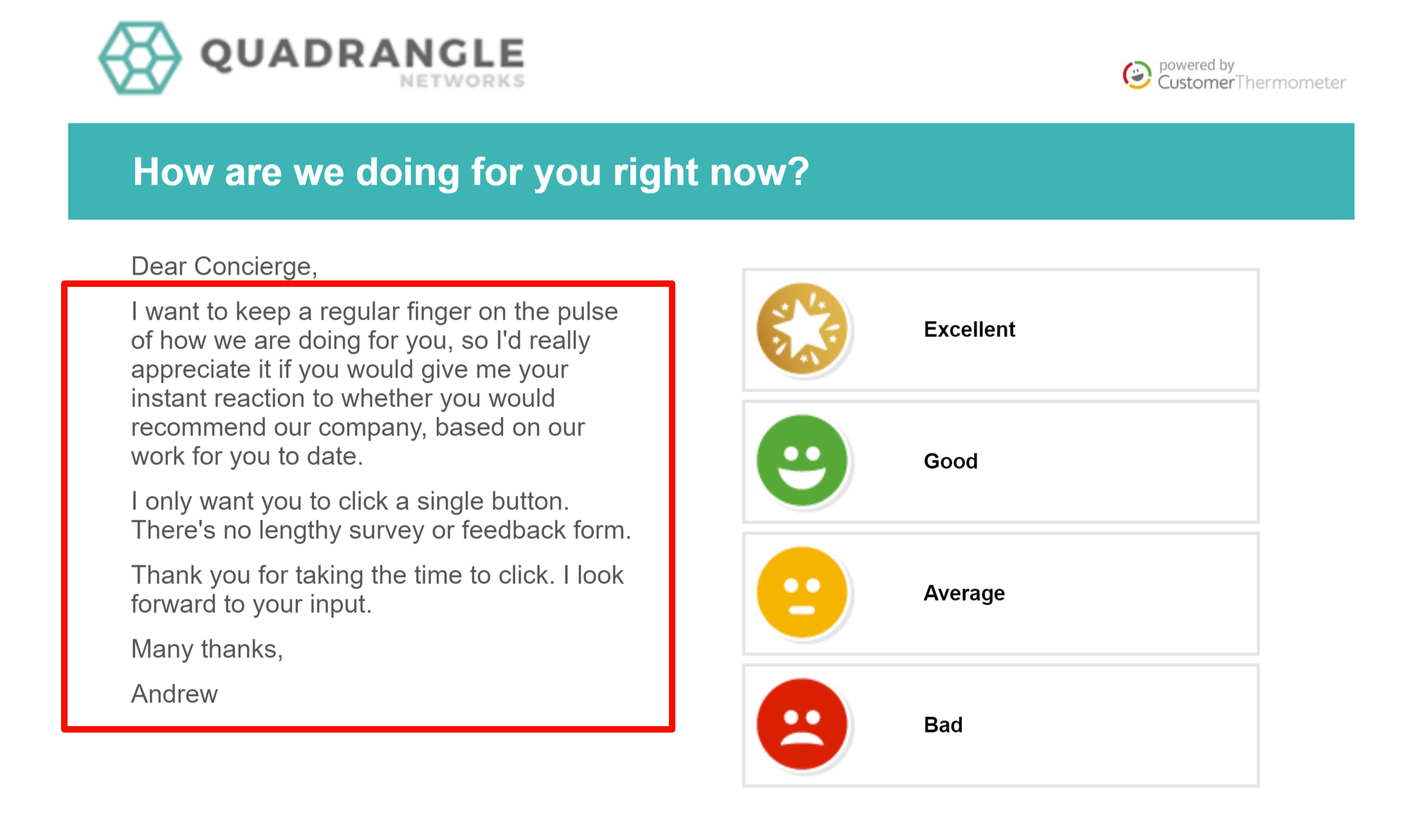 QUADRANGLE
NETWORKS

powered by
CustomerThermometer

How are we doing for you right now?

Dear Concierge,

I want to keep a regular finger on the pulse of how we are doing for you, so I'd really appreciate it if you would give me your instant reaction to whether you would recommend our company, based on our work for you to date.

I only want you to click a single button. There's no lengthy survey or feedback form.

Thank you for taking the time to click. I look forward to your input.

Many thanks,

Andrew

Excellent

Good

Average

Bad